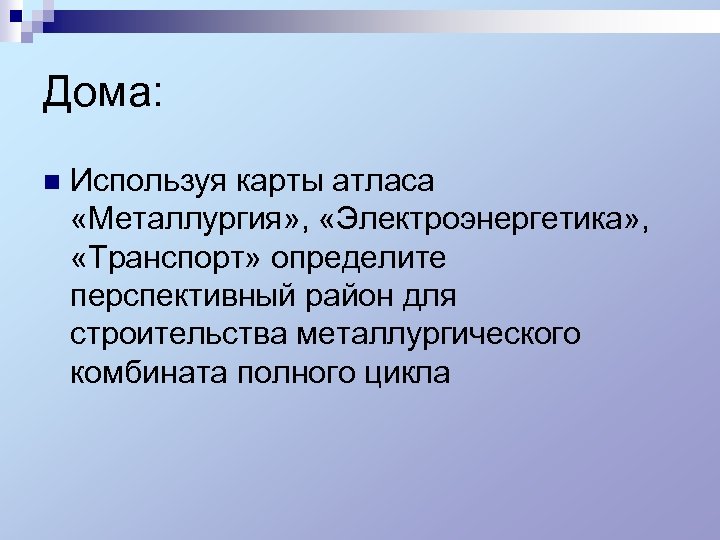 Дома:

Используя карты атласа «Металлургия», «Электроэнергетика», «Транспорт» определите перспективный район для строительства металлургического комбината полного цикла